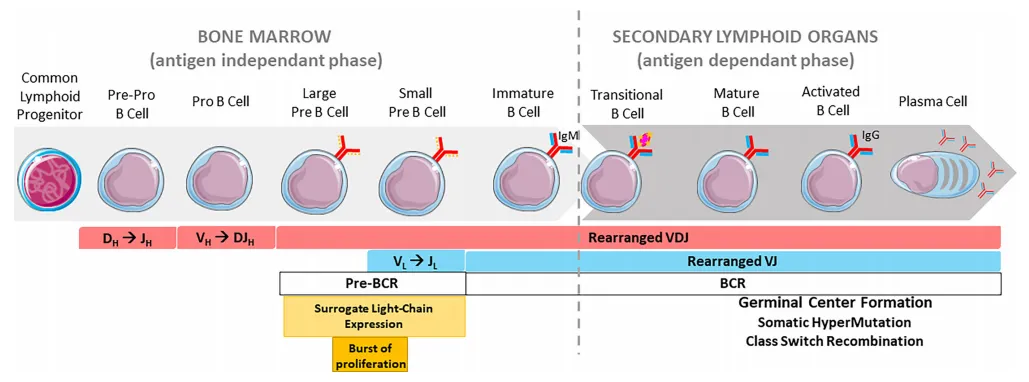 BONE MARROW
(antigen independant phase)

SECONDARY LYMPHOID ORGANS
(antigen dependant phase)

Common Lymphoid Progenitor

Pre-Pro B Cell

Pro B Cell

Large Pre B Cell

Small Pre B Cell

Immature B Cell

IgM

Transitional B Cell

Mature B Cell

Activated B Cell

IgG

Plasma Cell

$D_H \rightarrow J_H$

$V_H \rightarrow DJ_H$

Rearranged VDJ

$V_L \rightarrow J_L$

Rearranged VJ

Pre-BCR

BCR

Surrogate Light-Chain Expression

Burst of proliferation

Germinal Center Formation
Somatic HyperMutation
Class Switch Recombination